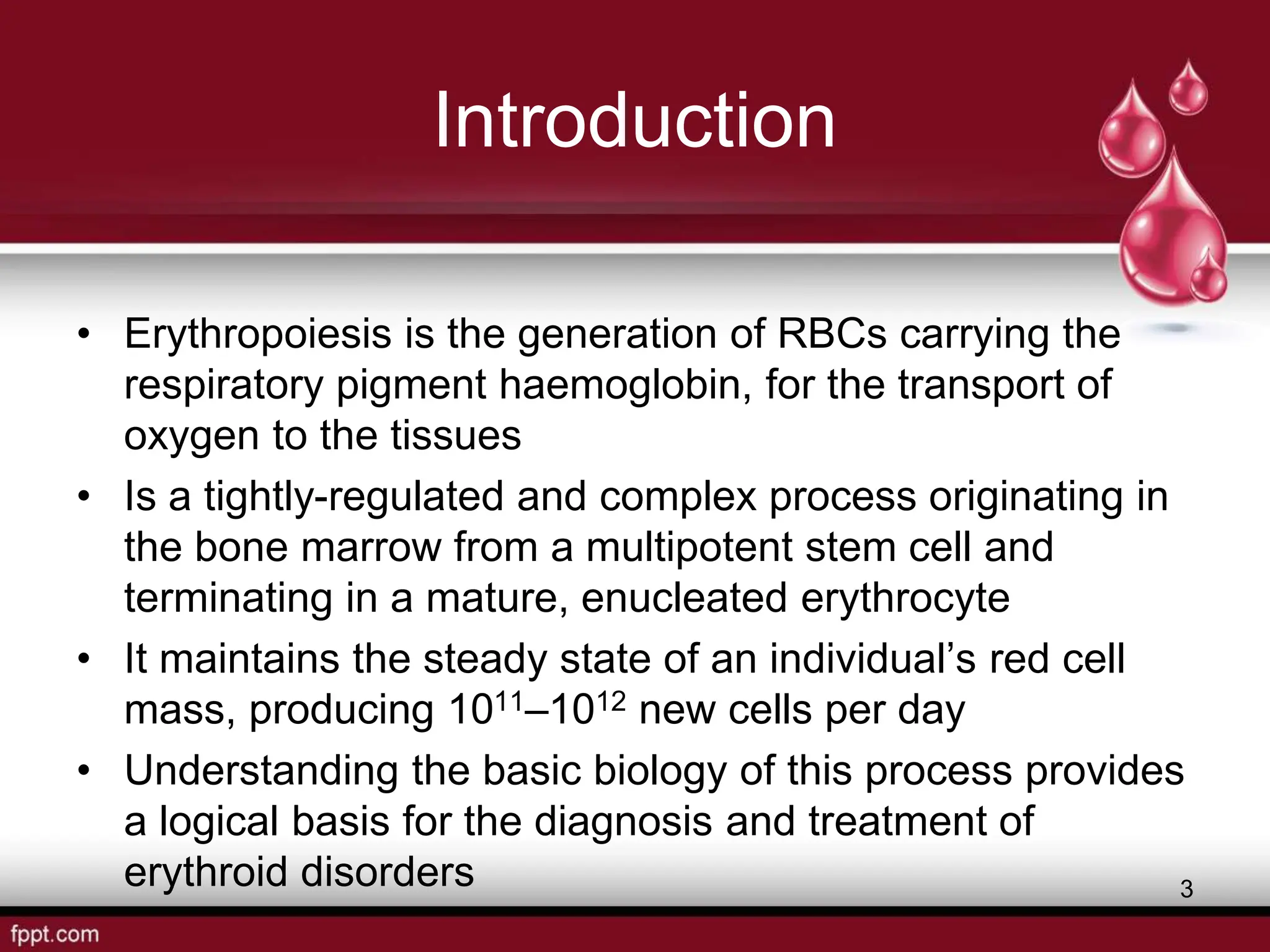 Introduction

• Erythropoiesis is the generation of RBCs carrying the respiratory pigment haemoglobin, for the transport of oxygen to the tissues

• Is a tightly-regulated and complex process originating in the bone marrow from a multipotent stem cell and terminating in a mature, enucleated erythrocyte

• It maintains the steady state of an individual’s red cell mass, producing $10^{11}$–$10^{12}$ new cells per day

• Understanding the basic biology of this process provides a logical basis for the diagnosis and treatment of erythroid disorders

3

fppt.com